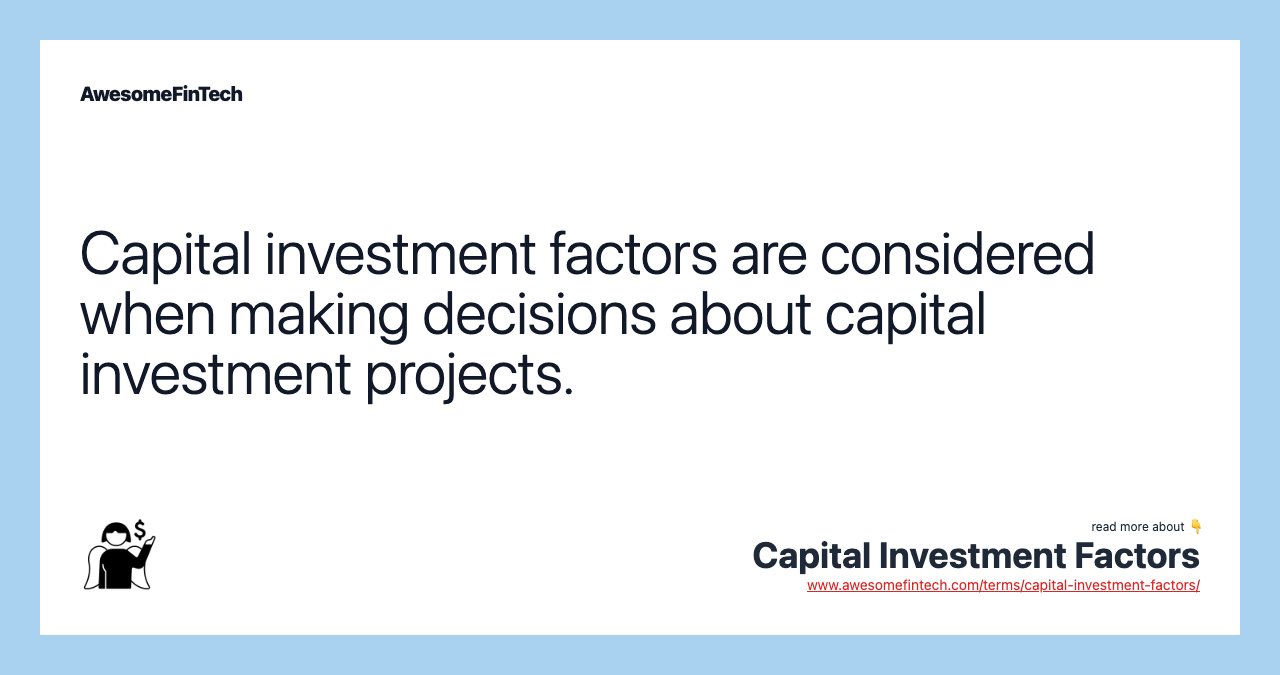 AwesomeFinTech

Capital investment factors are considered when making decisions about capital investment projects.

read more about 👇

Capital Investment Factors

www.awesomefintech.com/terms/capital-investment-factors/